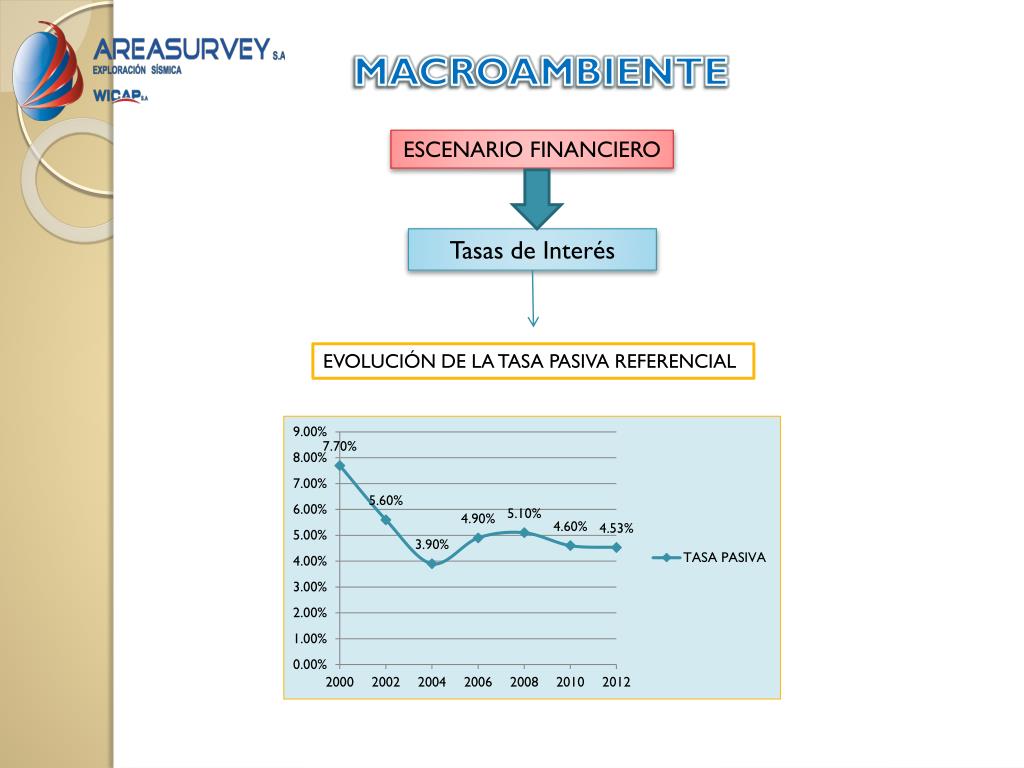 AREASURVEY S.A
EXPLORACIÓN SÍSMICA
WICAP S.A

MACROAMBIENTE

ESCENARIO FINANCIERO

Tasas de Interés

EVOLUCIÓN DE LA TASA PASIVA REFERENCIAL

9.00%
8.00%
7.00%
6.00%
5.00%
4.00%
3.00%
2.00%
1.00%
0.00%

7.70%
5.60%
3.90%
4.90%
5.10%
4.60%
4.53%

2000 2002 2004 2006 2008 2010 2012

TASA PASIVA